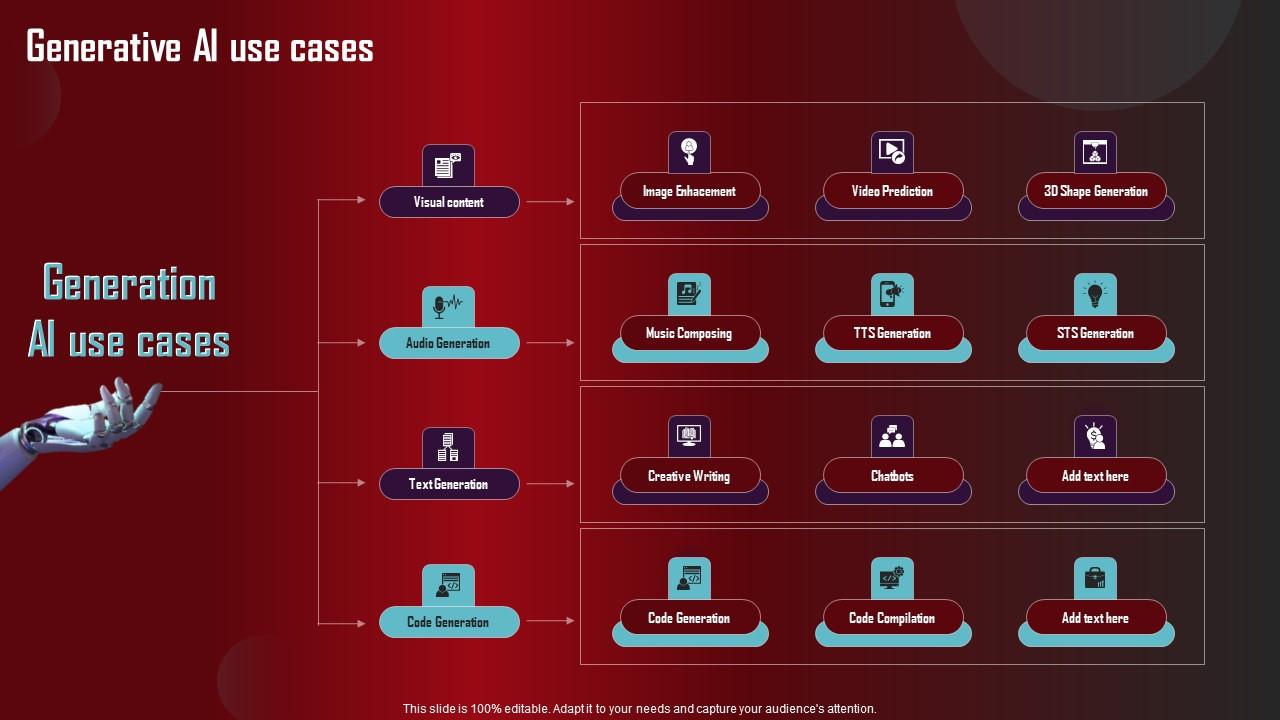 Generative AI use cases

Generation AI use cases

Visual content

Image Enhacement

Video Prediction

3D Shape Generation

Audio Generation

Music Composing

TTS Generation

STS Generation

Text Generation

Creative Writing

Chatbots

Add text here

Code Generation

Code Generation

Code Compilation

Add text here

This slide is 100% editable. Adapt it to your needs and capture your audience's attention.